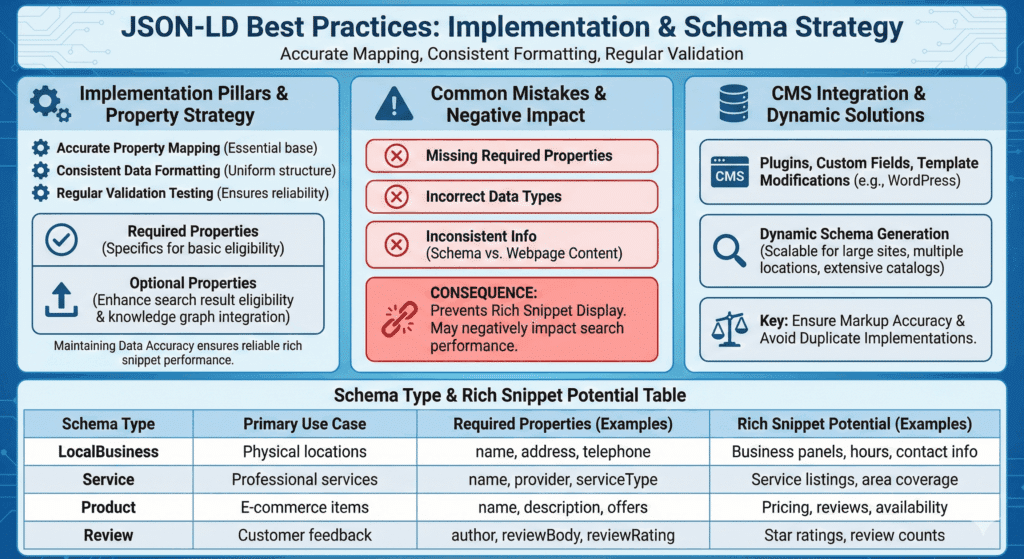 JSON-LD Best Practices: Implementation & Schema Strategy
Accurate Mapping, Consistent Formatting, Regular Validation

Implementation Pillars & Property Strategy

Accurate Property Mapping (Essential base)
Consistent Data Formatting (Uniform structure)
Regular Validation Testing (Ensures reliability)

Required Properties
(Specifics for basic eligibility)

Optional Properties
(Enhance search result eligibility & knowledge graph integration)

Maintaining Data Accuracy ensures reliable rich snippet performance.

Common Mistakes & Negative Impact

Missing Required Properties

Incorrect Data Types

Inconsistent Info
(Schema vs. Webpage Content)

CONSEQUENCE:
Prevents Rich Snippet Display.
May negatively impact search performance.

CMS Integration & Dynamic Solutions

CMS

Plugins, Custom Fields, Template Modifications (e.g., WordPress)

Dynamic Schema Generation
(Scalable for large sites, multiple locations, extensive catalogs)

Key: Ensure Markup Accuracy & Avoid Duplicate Implementations.

Schema Type & Rich Snippet Potential Table

| Schema Type | Primary Use Case | Required Properties (Examples) | Rich Snippet Potential (Examples) |
|---|---|---|---|
| LocalBusiness | Physical locations | name, address, telephone | Business panels, hours, contact info |
| Service | Professional services | name, provider, serviceType | Service listings, area coverage |
| Product | E-commerce items | name, description, offers | Pricing, reviews, availability |
| Review | Customer feedback | author, reviewBody, reviewRating | Star ratings, review counts |